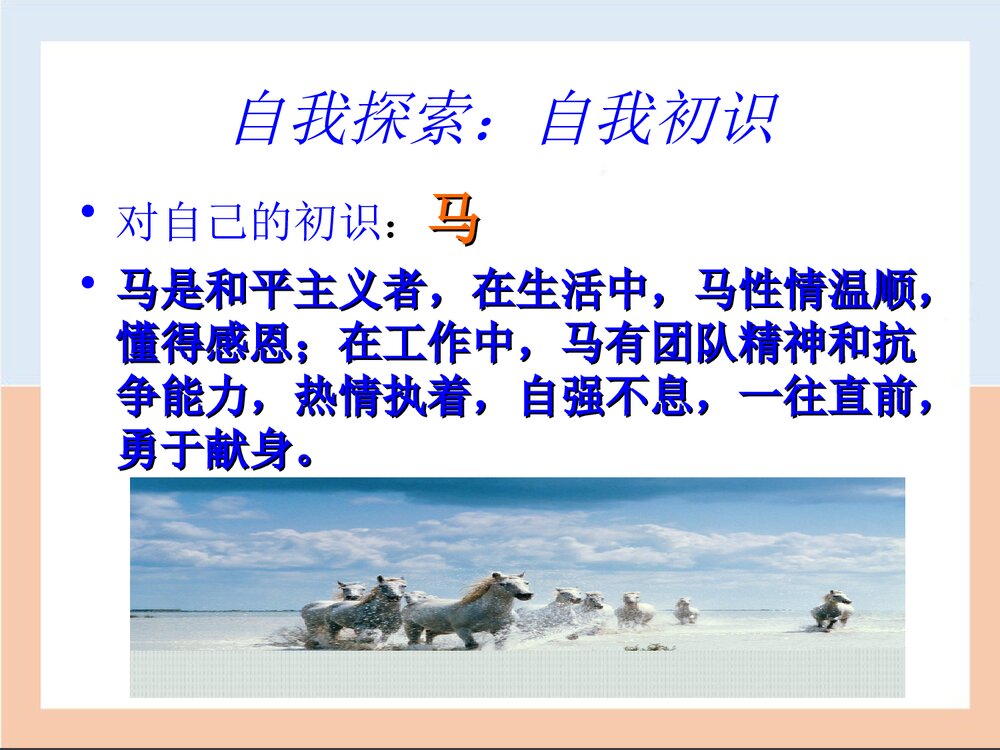 自我探索：自我初识

• 对自己的初识：马

• 马是和平主义者，在生活中，马性情温顺，懂得感恩；在工作中，马有团队精神和抗争能力，热情执着，自强不息，一往直前，勇于献身。